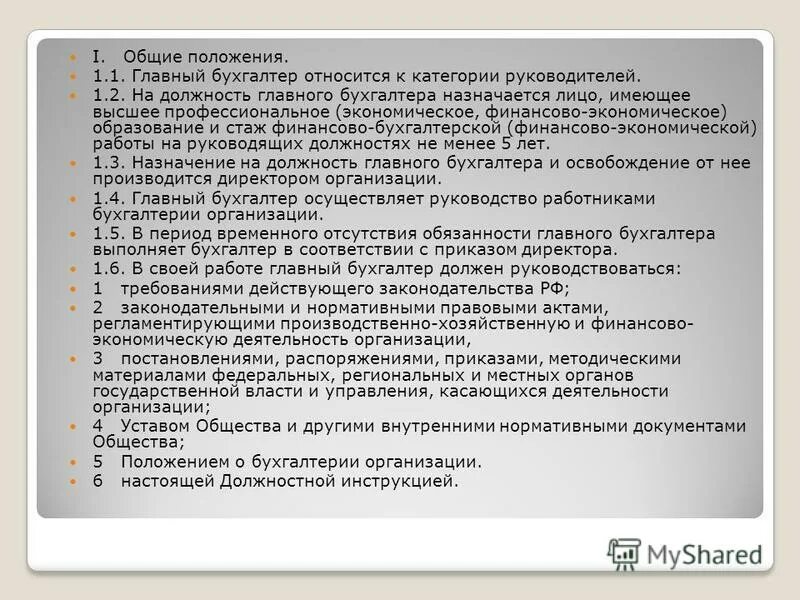 I. Общие положения.

1.1. Главный бухгалтер относится к категории руководителей.

1.2. На должность главного бухгалтера назначается лицо, имеющее высшее профессиональное (экономическое, финансово-экономическое) образование и стаж финансово-бухгалтерской (финансово-экономической) работы на руководящих должностях не менее 5 лет.

1.3. Назначение на должность главного бухгалтера и освобождение от нее производится директором организации.

1.4. Главный бухгалтер осуществляет руководство работниками бухгалтерии организации.

1.5. В период временного отсутствия обязанности главного бухгалтера выполняет бухгалтер в соответствии с приказом директора.

1.6. В своей работе главный бухгалтер должен руководствоваться:

1 требованиями действующего законодательства РФ;

2 законодательными и нормативными правовыми актами, регламентирующими производственно-хозяйственную и финансово-экономическую деятельность организации,

3 постановлениями, распоряжениями, приказами, методическими материалами федеральных, региональных и местных органов государственной власти и управления, касающихся деятельности организации;

4 Уставом Общества и другими внутренними нормативными документами Общества;

5 Положением о бухгалтерии организации.

6 настоящей Должностной инструкцией.

MyShared